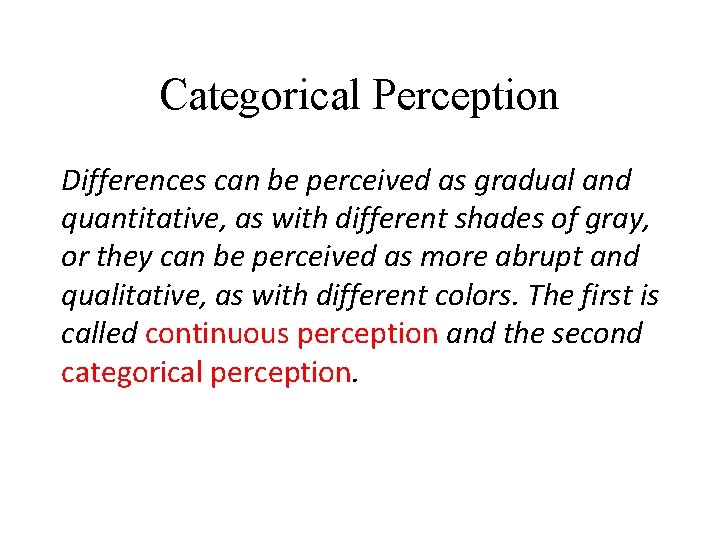 Categorical Perception

Differences can be perceived as gradual and quantitative, as with different shades of gray, or they can be perceived as more abrupt and qualitative, as with different colors. The first is called continuous perception and the second categorical perception.